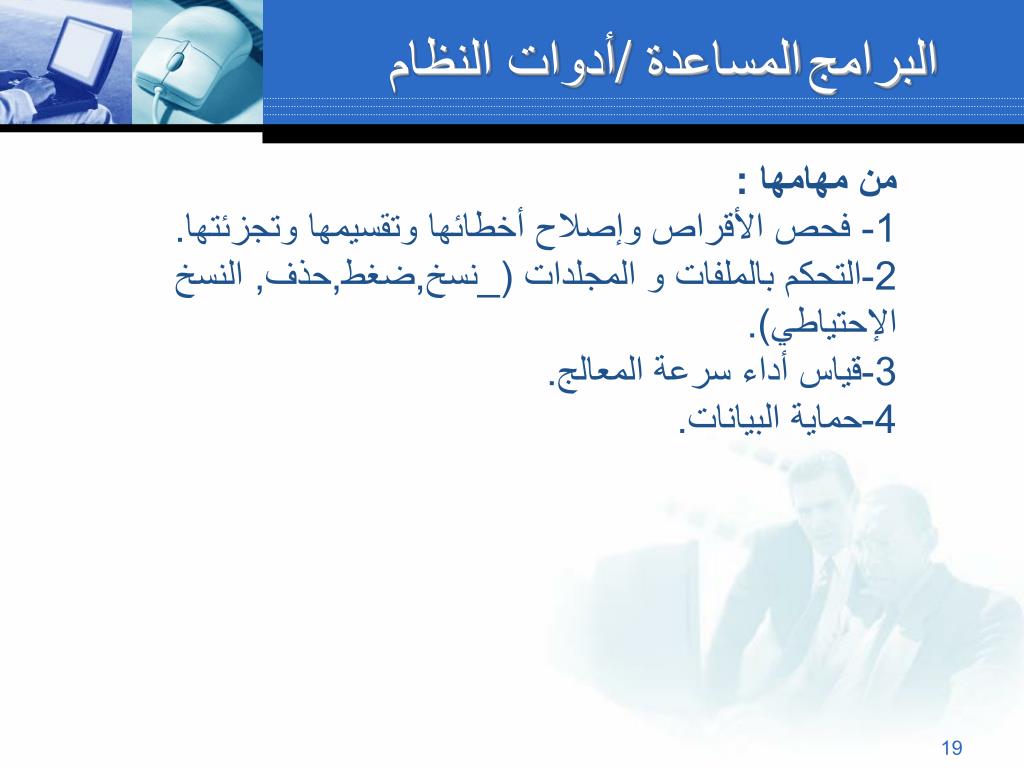 البرامج المساعدة /أدوات النظام

من مهامها :
1- فحص الأقراص وإصلاح أخطائها وتقسيمها وتجزئتها.
2-التحكم بالملفات و المجلدات (_نسخ,ضغط,حذف, النسخ الإحتياطي).
3-قياس أداء سرعة المعالج.
4-حماية البيانات.

19